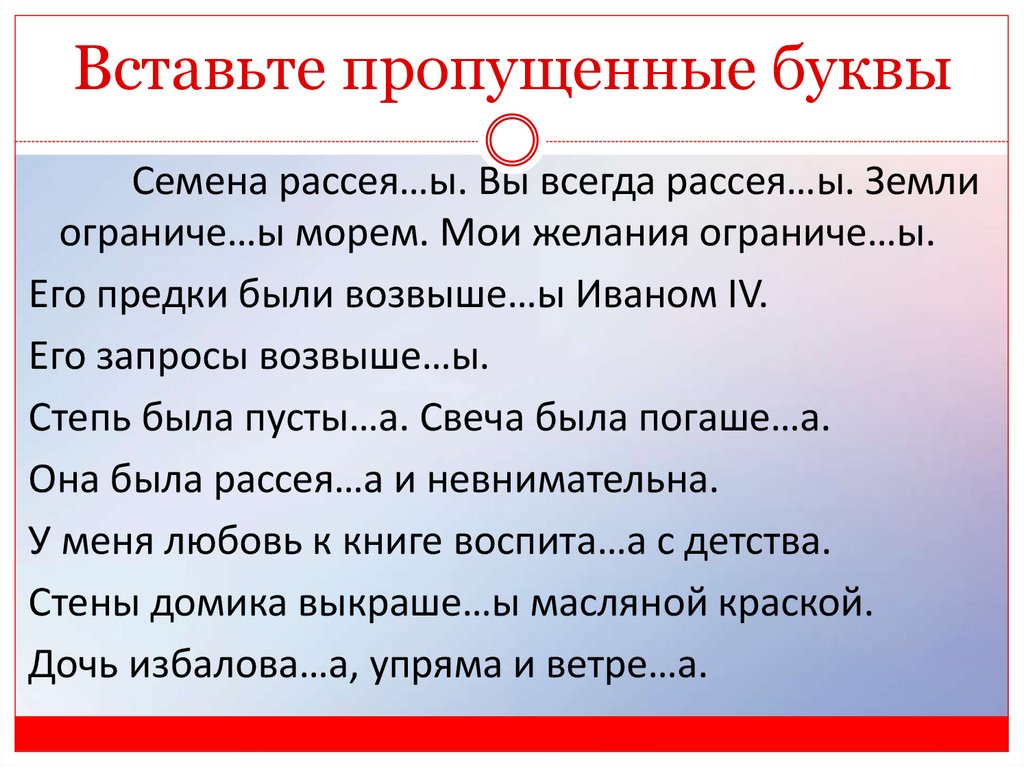 Вставьте пропущенные буквы

Семена рассея…ы. Вы всегда рассея…ы. Земли ограниче…ы морем. Мои желания ограниче…ы.

Его предки были возвыше…ы Иваном IV.

Его запросы возвыше…ы.

Степь была пусты…а. Свеча была погаше…а.

Она была рассея…а и невнимательна.

У меня любовь к книге воспита…а с детства.

Стены домика выкраше…ы масляной краской.

Дочь избалова…а, упряма и ветре…а.